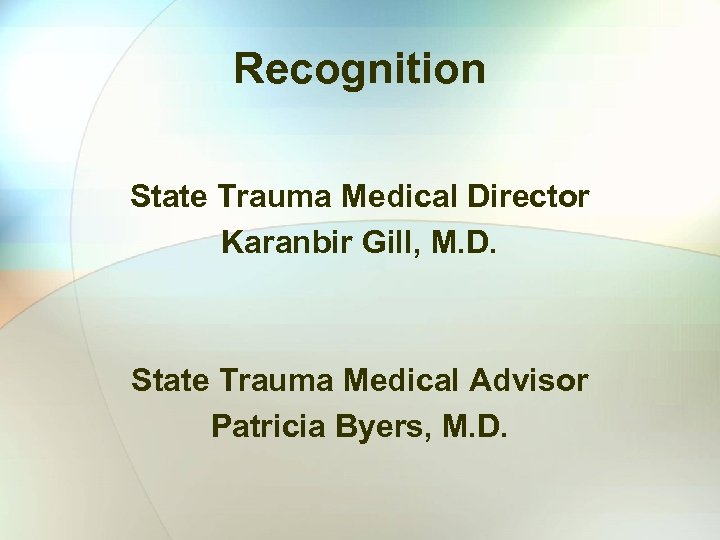 Recognition

State Trauma Medical Director
Karanbir Gill, M.D.

State Trauma Medical Advisor
Patricia Byers, M.D.